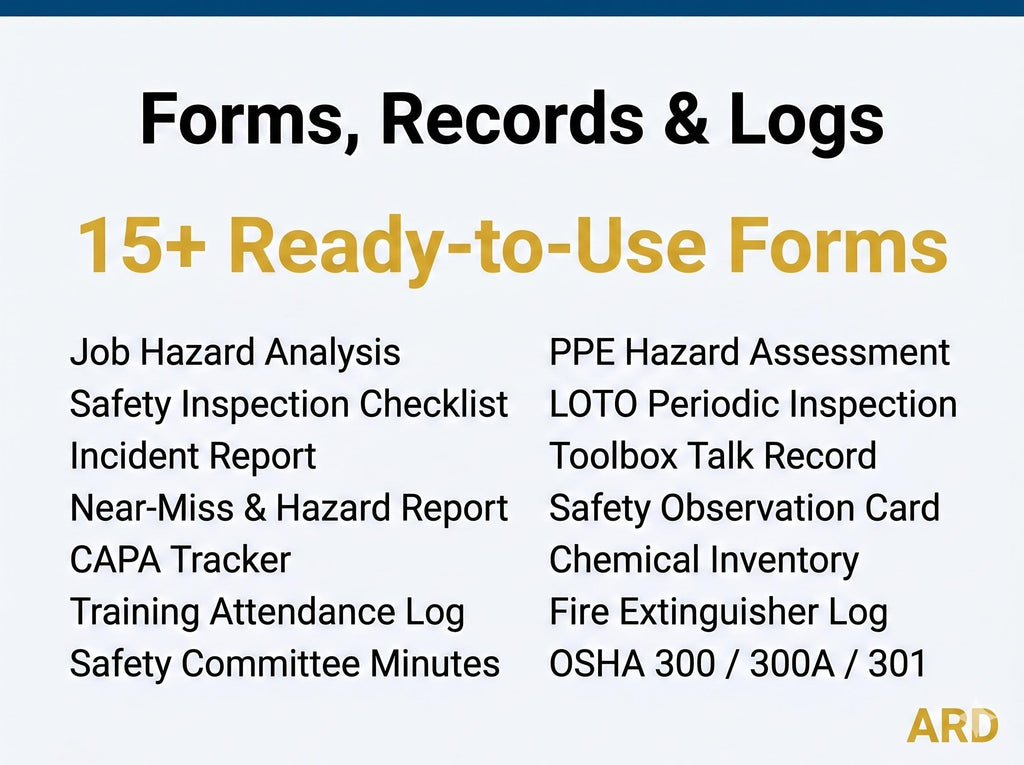 Forms, Records & Logs

15+ Ready-to-Use Forms

Job Hazard Analysis
Safety Inspection Checklist
Incident Report
Near-Miss & Hazard Report
CAPA Tracker
Training Attendance Log
Safety Committee Minutes

PPE Hazard Assessment
LOTO Periodic Inspection
Toolbox Talk Record
Safety Observation Card
Chemical Inventory
Fire Extinguisher Log
OSHA 300 / 300A / 301

ARD